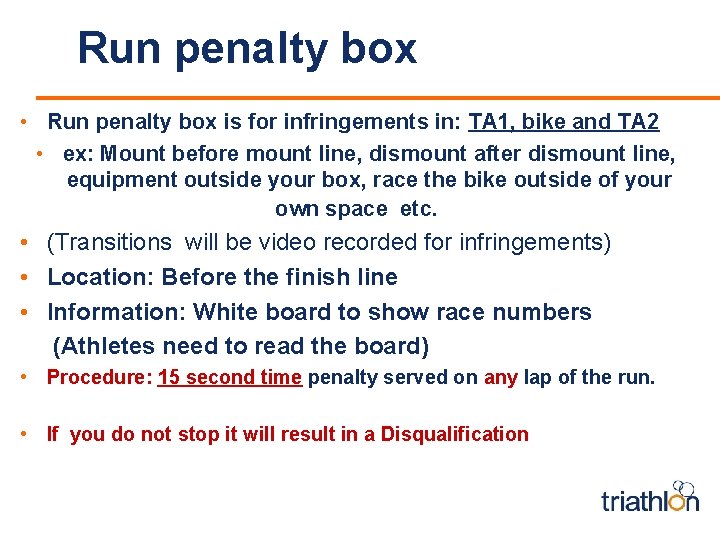 Run penalty box

• Run penalty box is for infringements in: TA1, bike and TA2

• ex: Mount before mount line, dismount after dismount line, equipment outside your box, race the bike outside of your own space etc.

• (Transitions will be video recorded for infringements)

• Location: Before the finish line

• Information: White board to show race numbers (Athletes need to read the board)

• Procedure: 15 second time penalty served on any lap of the run.

• If you do not stop it will result in a Disqualification

triathlon